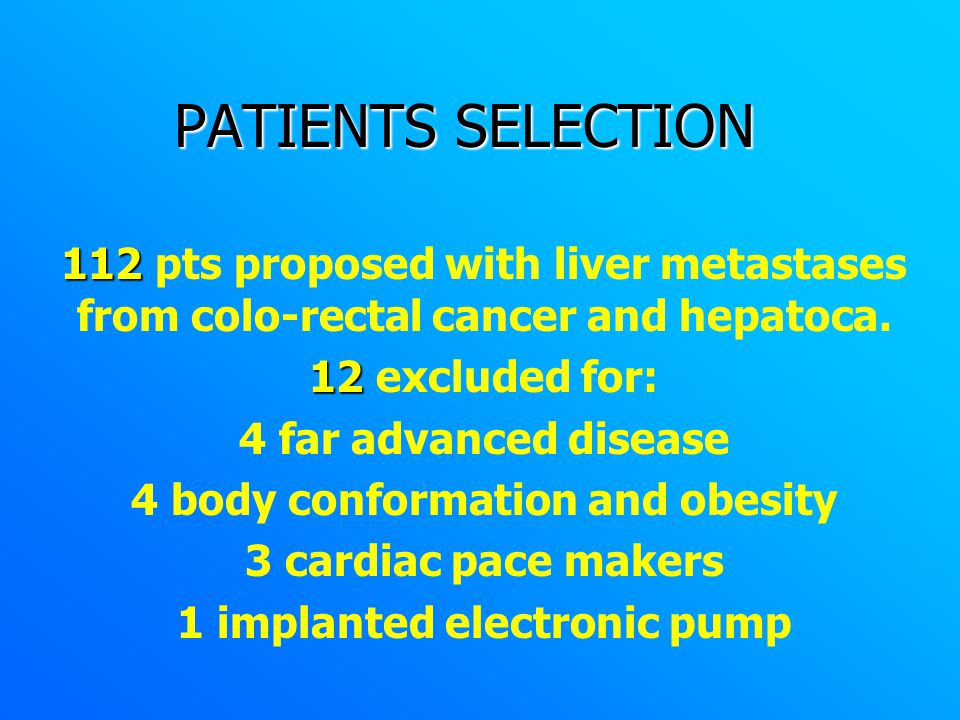 PATIENTS SELECTION

112 pts proposed with liver metastases from colo-rectal cancer and hepatoca.

12 excluded for:

4 far advanced disease

4 body conformation and obesity

3 cardiac pace makers

1 implanted electronic pump